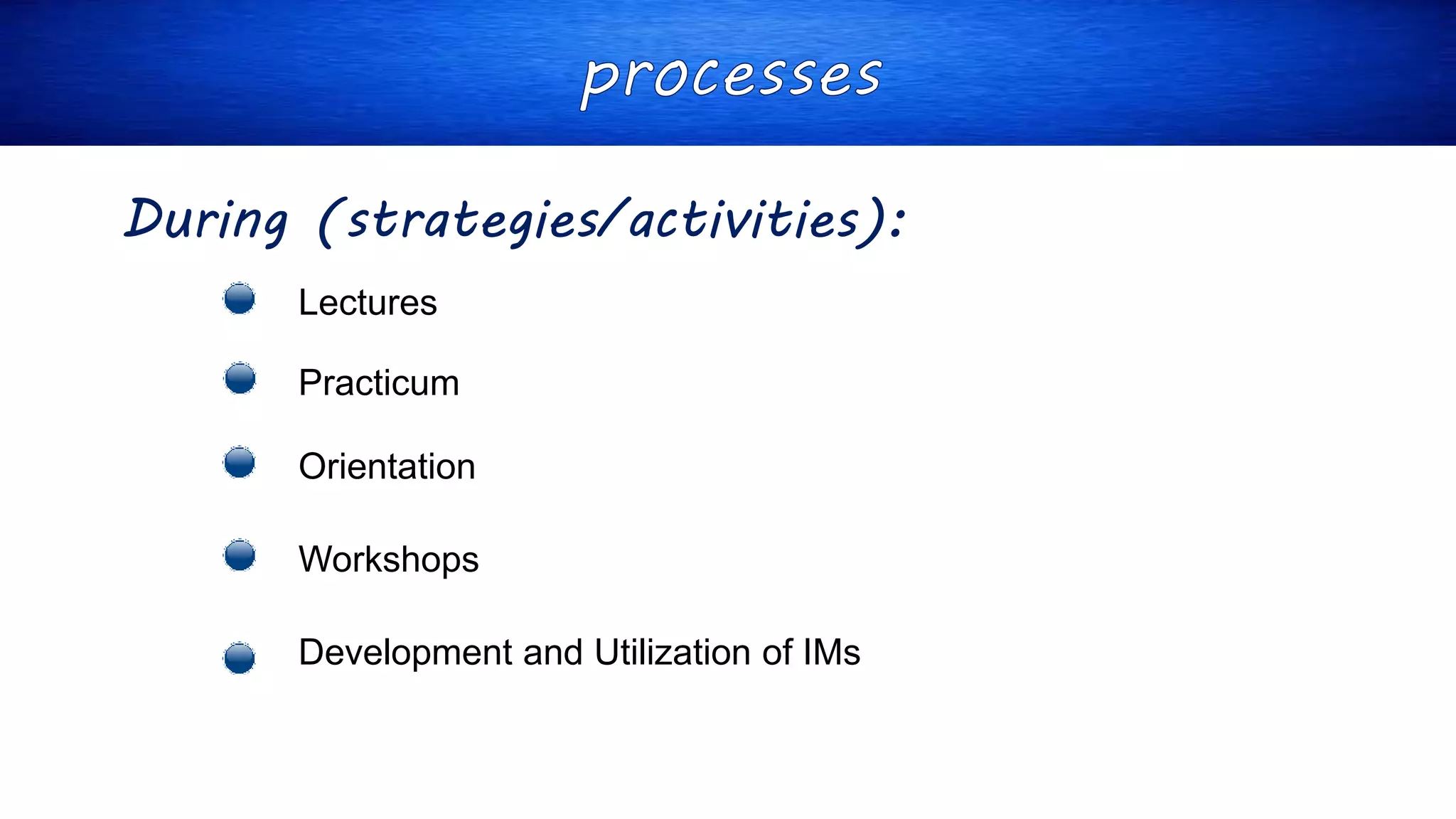 processes

During (strategies/activities):

- Lectures
- Practicum
- Orientation
- Workshops
- Development and Utilization of IMs